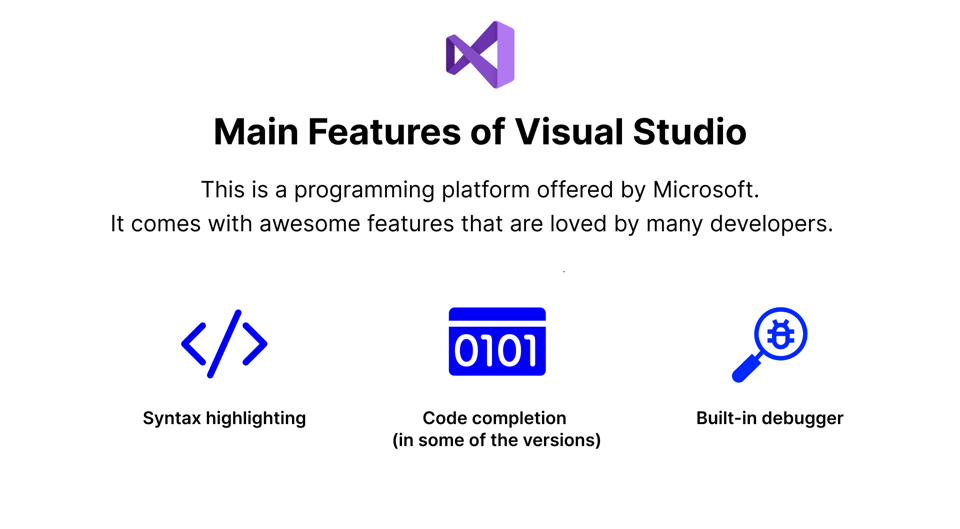 Main Features of Visual Studio

This is a programming platform offered by Microsoft.
It comes with awesome features that are loved by many developers.

</>

Syntax highlighting

0101

Code completion
(in some of the versions)

Built-in debugger